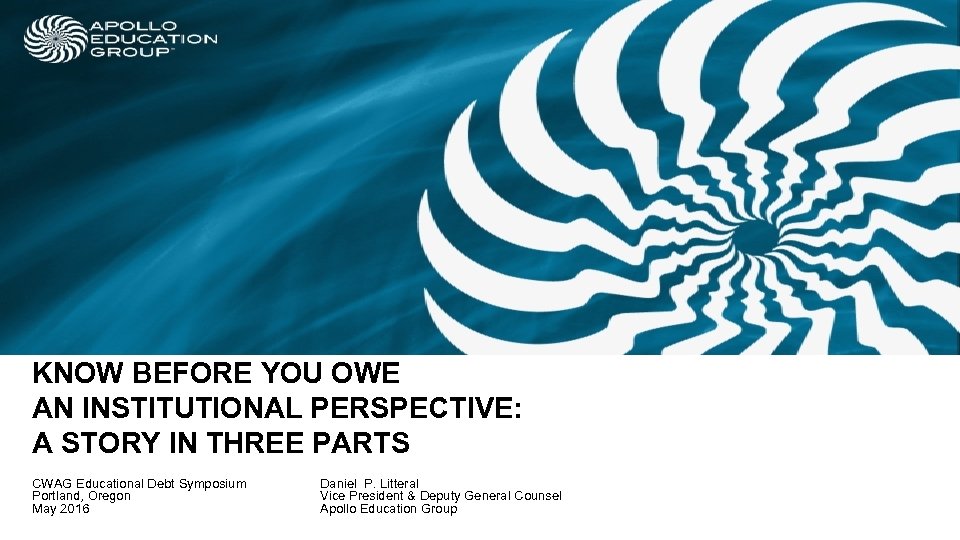 APOLLO EDUCATION GROUP™

KNOW BEFORE YOU OWE
AN INSTITUTIONAL PERSPECTIVE:
A STORY IN THREE PARTS

CWAG Educational Debt Symposium
Portland, Oregon
May 2016

Daniel P. Litteral
Vice President & Deputy General Counsel
Apollo Education Group